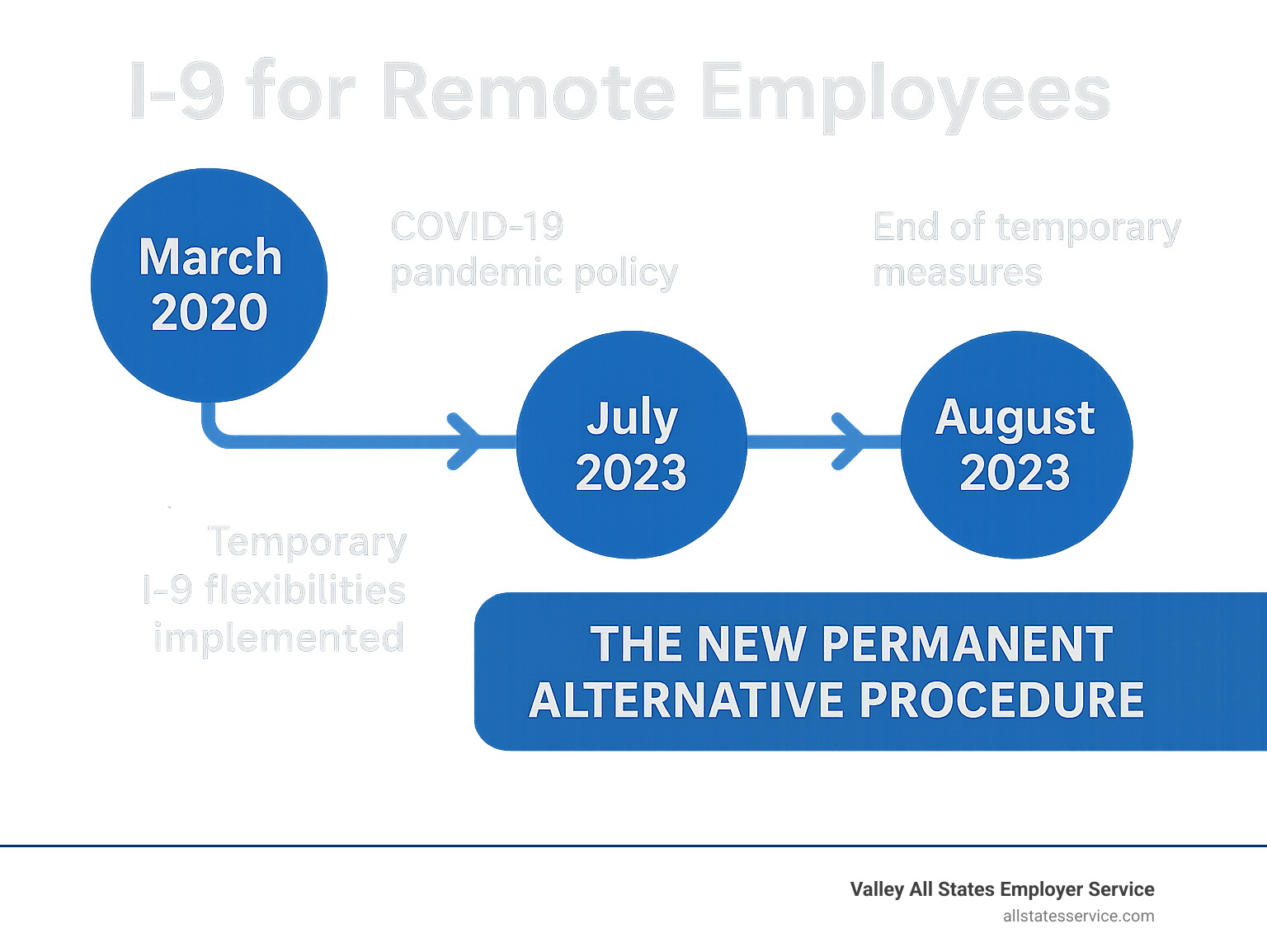 I-9 for Remote Employees

March 2020

COVID-19 pandemic policy

End of temporary measures

July 2023

August 2023

Temporary I-9 flexibilities implemented

THE NEW PERMANENT ALTERNATIVE PROCEDURE

Valley All States Employer Service
allstatesservice.com